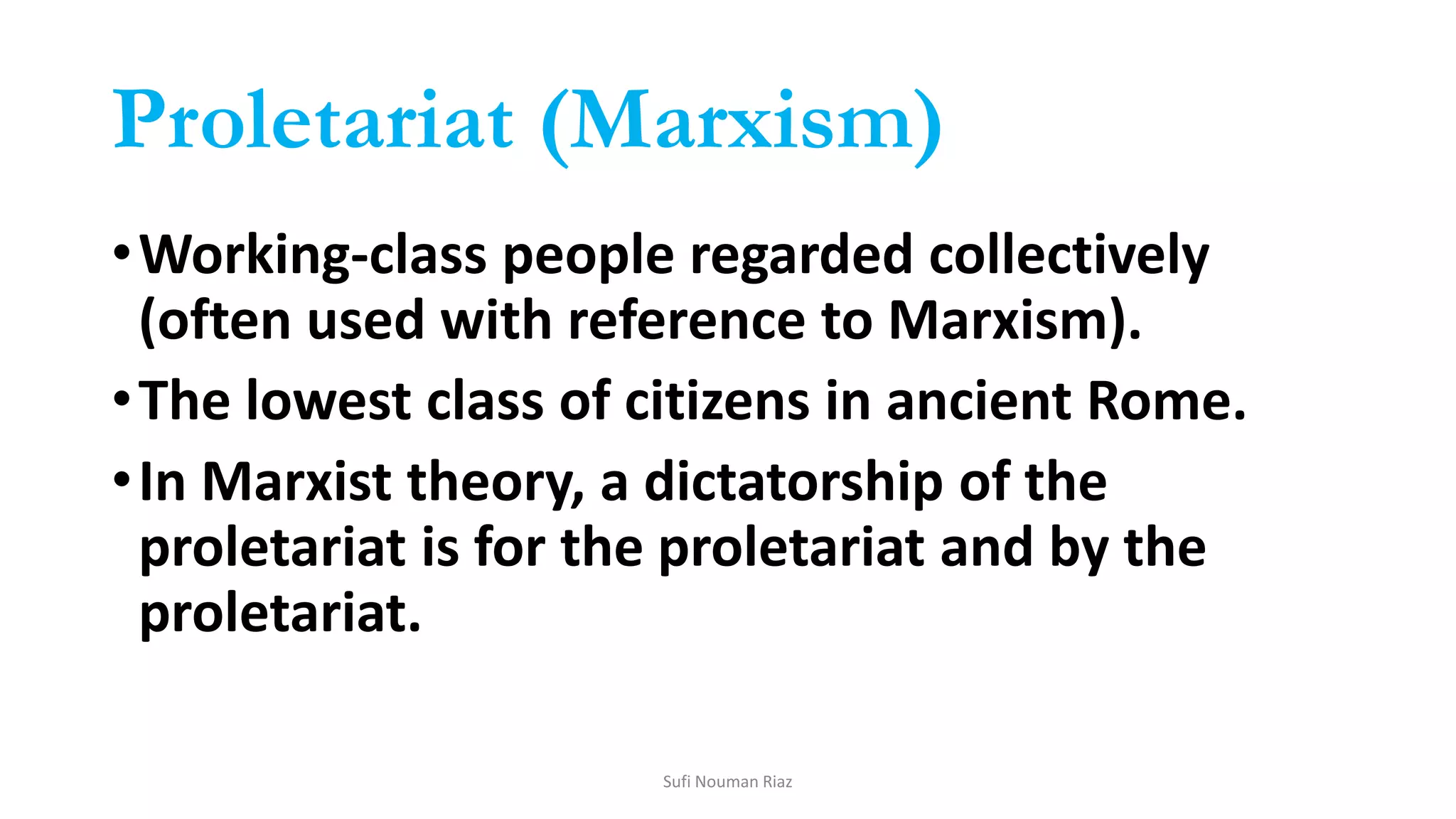 Proletariat (Marxism)

• Working-class people regarded collectively (often used with reference to Marxism).

• The lowest class of citizens in ancient Rome.

• In Marxist theory, a dictatorship of the proletariat is for the proletariat and by the proletariat.

Sufi Nouman Riaz